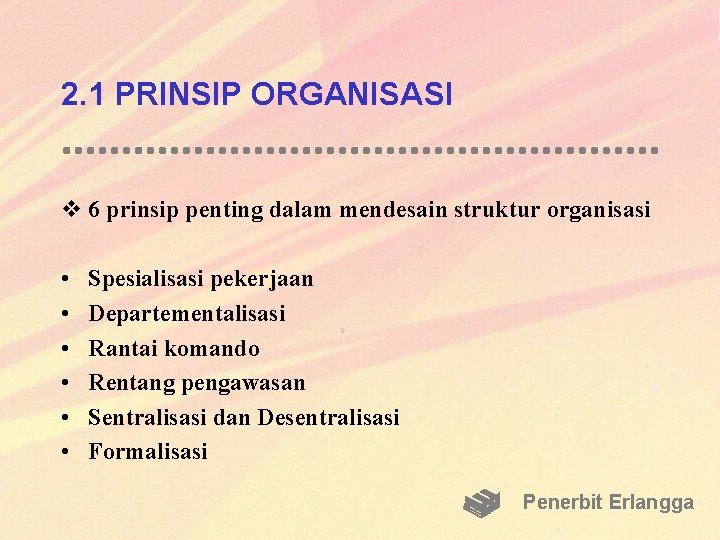 2.1 PRINSIP ORGANISASI

❖ 6 prinsip penting dalam mendesain struktur organisasi

• Spesialisasi pekerjaan
• Departementalisasi
• Rantai komando
• Rentang pengawasan
• Sentralisasi dan Desentralisasi
• Formalisasi

Penerbit Erlangga